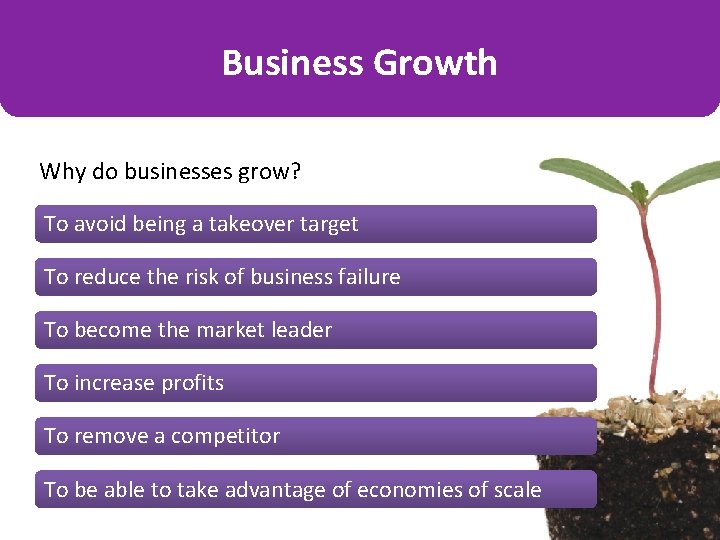 Business Growth

Why do businesses grow?

To avoid being a takeover target

To reduce the risk of business failure

To become the market leader

To increase profits

To remove a competitor

To be able to take advantage of economies of scale